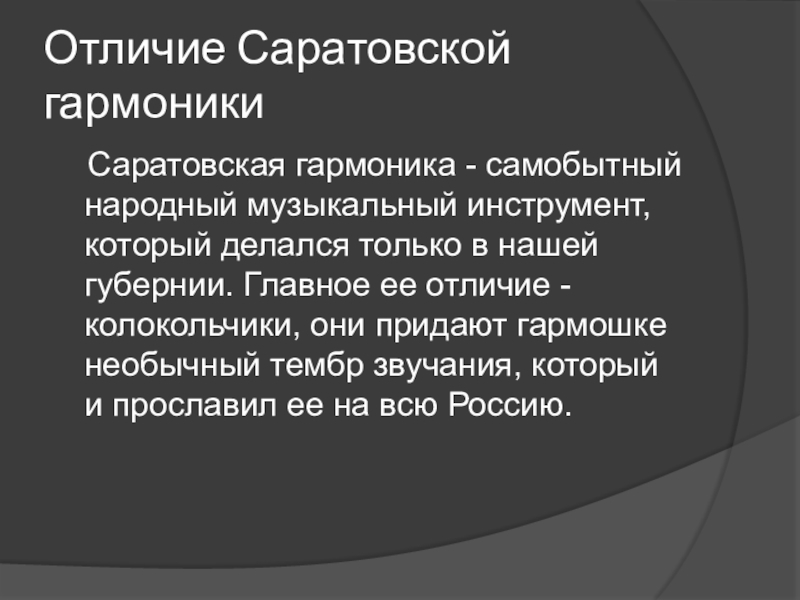 Отличие Саратовской гармоники

Саратовская гармоника - самобытный народный музыкальный инструмент, который делался только в нашей губернии. Главное ее отличие - колокольчики, они придают гармошке необычный тембр звучания, который и прославил ее на всю Россию.